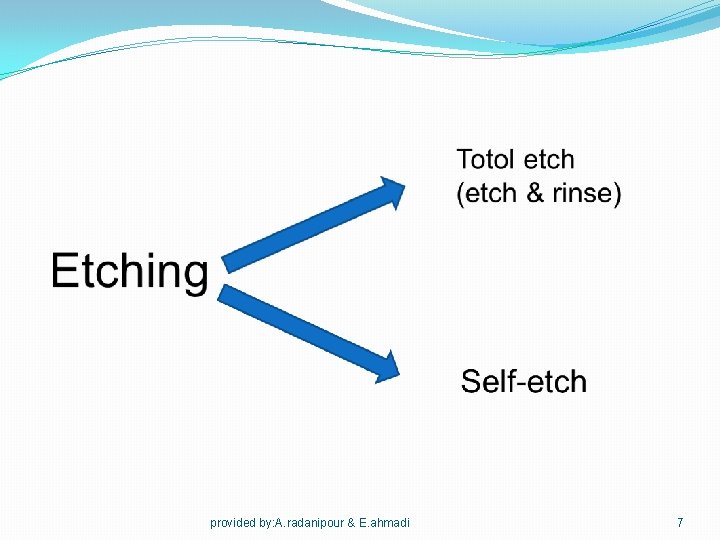 Etching

Totol etch
(etch & rinse)

Self-etch

provided by:A.radanipour & E.ahmadi

7